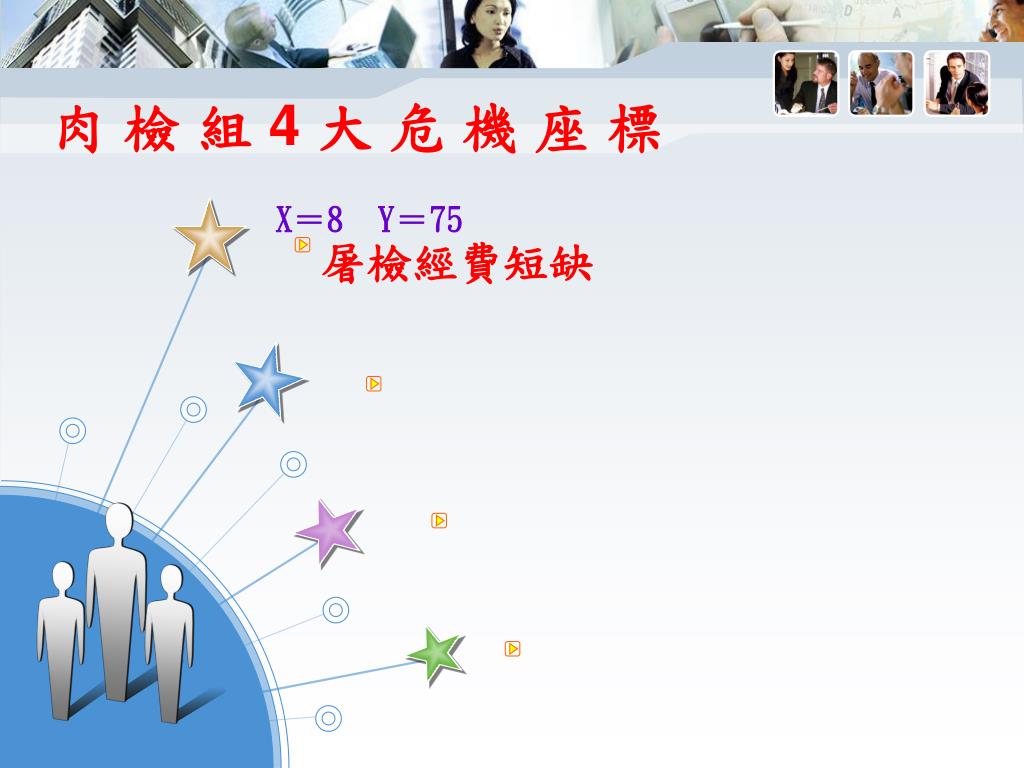 肉 檢 組 4 大 危 機 座 標

X＝8　Y＝75
屠檢經費短缺